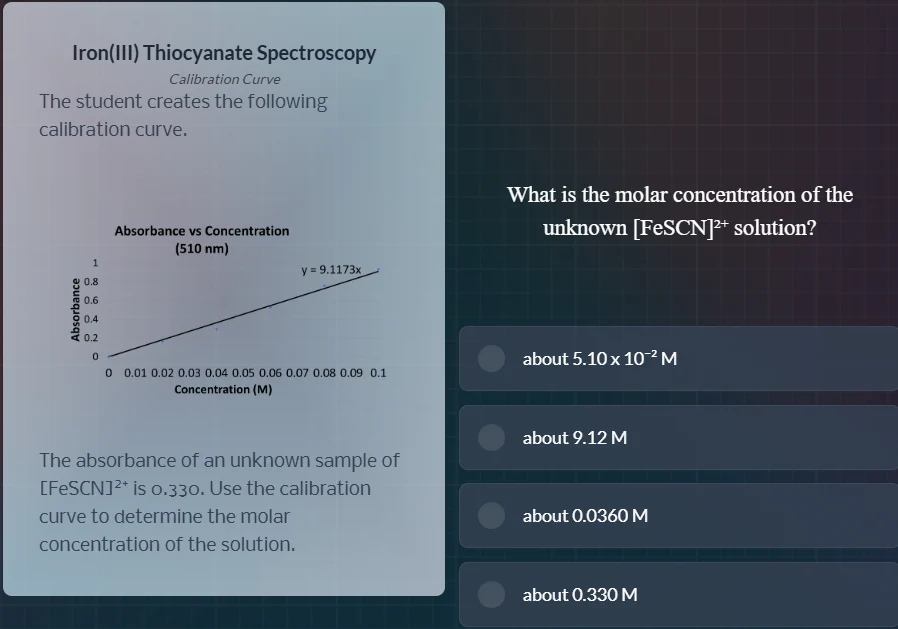 Iron(III) Thiocyanate Spectroscopy

Calibration Curve

The student creates the following calibration curve.

Absorbance vs Concentration
(510 nm)

y = 9.1173x

Absorbance

1
0.8
0.6
0.4
0.2
0

0 0.01 0.02 0.03 0.04 0.05 0.06 0.07 0.08 0.09 0.1

Concentration (M)

The absorbance of an unknown sample of $[FeSCN]^{2+}$ is 0.330. Use the calibration curve to determine the molar concentration of the solution.

What is the molar concentration of the unknown $[FeSCN]^{2+}$ solution?

about $5.10 \times 10^{-2}$ M

about 9.12 M

about 0.0360 M

about 0.330 M